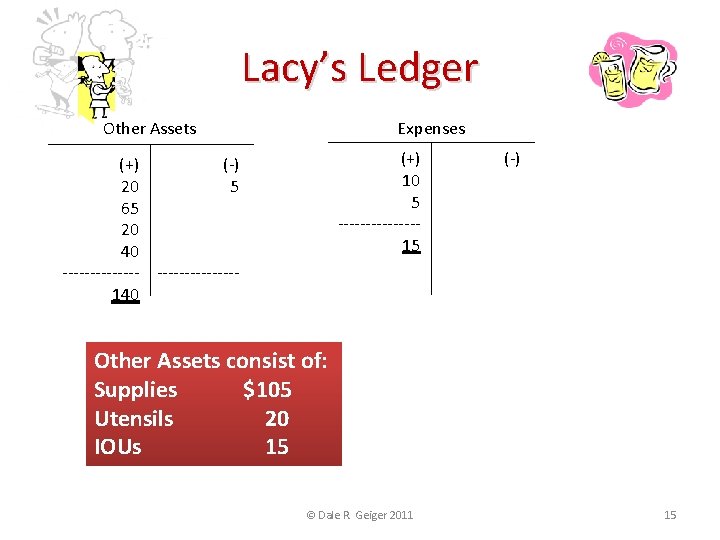 Lacy's Ledger

Other Assets

| (+) | (-) |
|---|---|
| 20 | 5 |
| 65 | |
| 20 | |
| 40 | |
| ------------- | -------------- |
| 140 | |

Expenses

| (+) | (-) |
|---|---|
| 10 | |
| 5 | |
| -------------- | |
| 15 | |

Other Assets consist of:
Supplies $105
Utensils 20
IOUs 15

© Dale R Geiger 2011

15